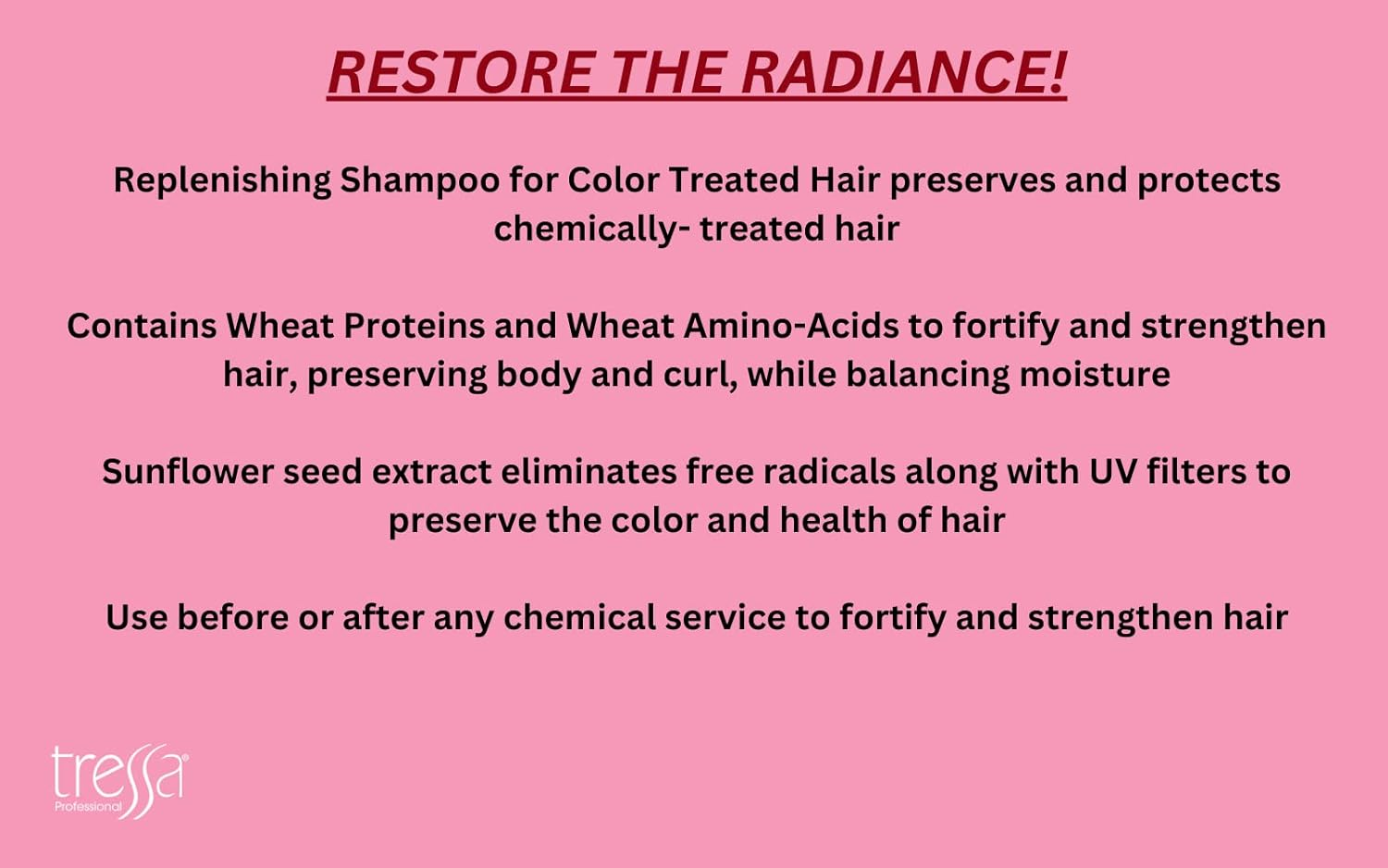 RESTORE THE RADIANCE!

Replenishing Shampoo for Color Treated Hair preserves and protects chemically- treated hair

Contains Wheat Proteins and Wheat Amino-Acids to fortify and strengthen hair, preserving body and curl, while balancing moisture

Sunflower seed extract eliminates free radicals along with UV filters to preserve the color and health of hair

Use before or after any chemical service to fortify and strengthen hair

tressa®
Professional